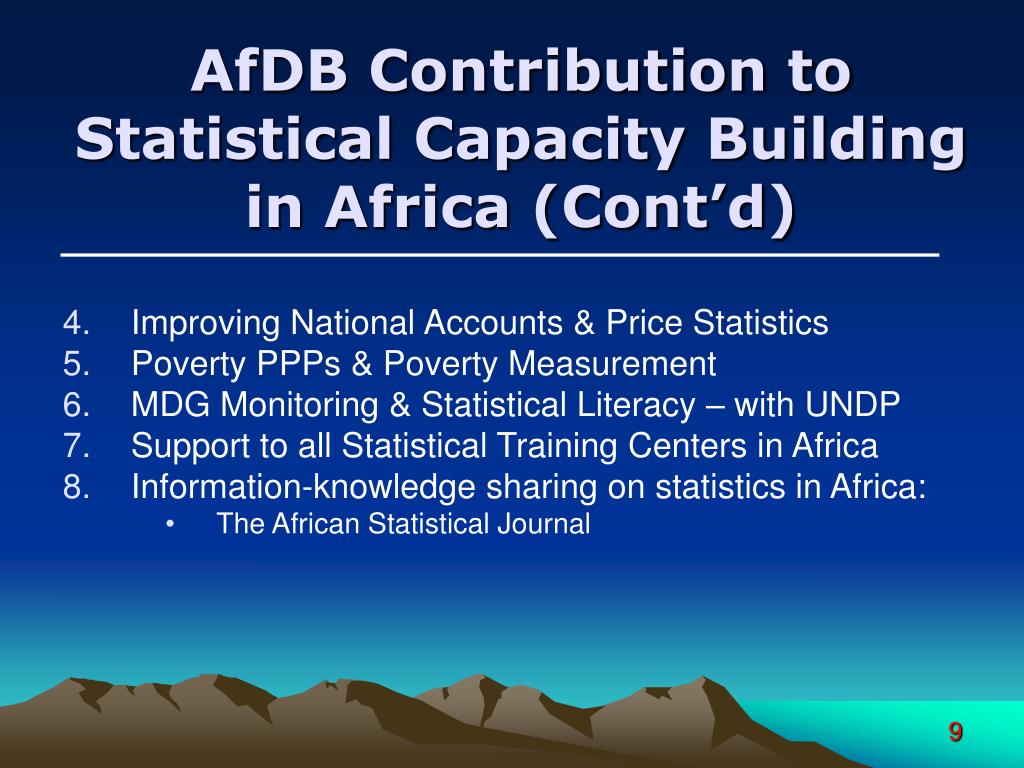 AfDB Contribution to Statistical Capacity Building in Africa (Cont’d)

4. Improving National Accounts & Price Statistics
5. Poverty PPPs & Poverty Measurement
6. MDG Monitoring & Statistical Literacy – with UNDP
7. Support to all Statistical Training Centers in Africa
8. Information-knowledge sharing on statistics in Africa:
• The African Statistical Journal

9